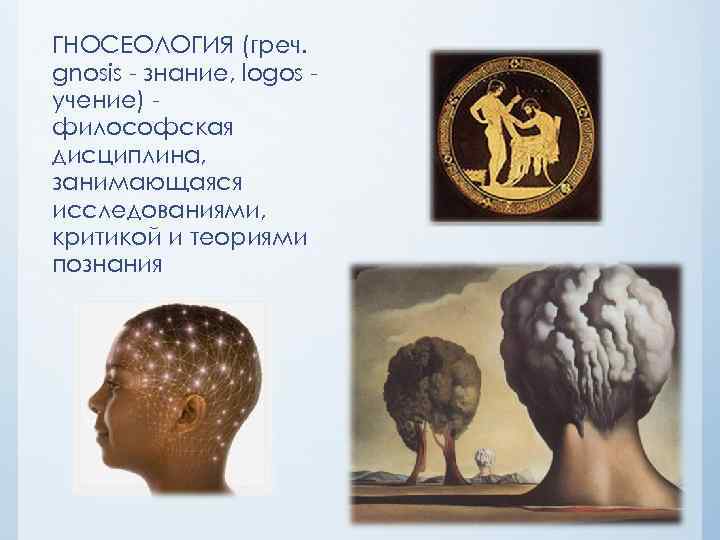 ГНОСЕОЛОГИЯ (греч. gnosis - знание, logos - учение) - философская дисциплина, занимающаяся исследованиями, критикой и теориями познания